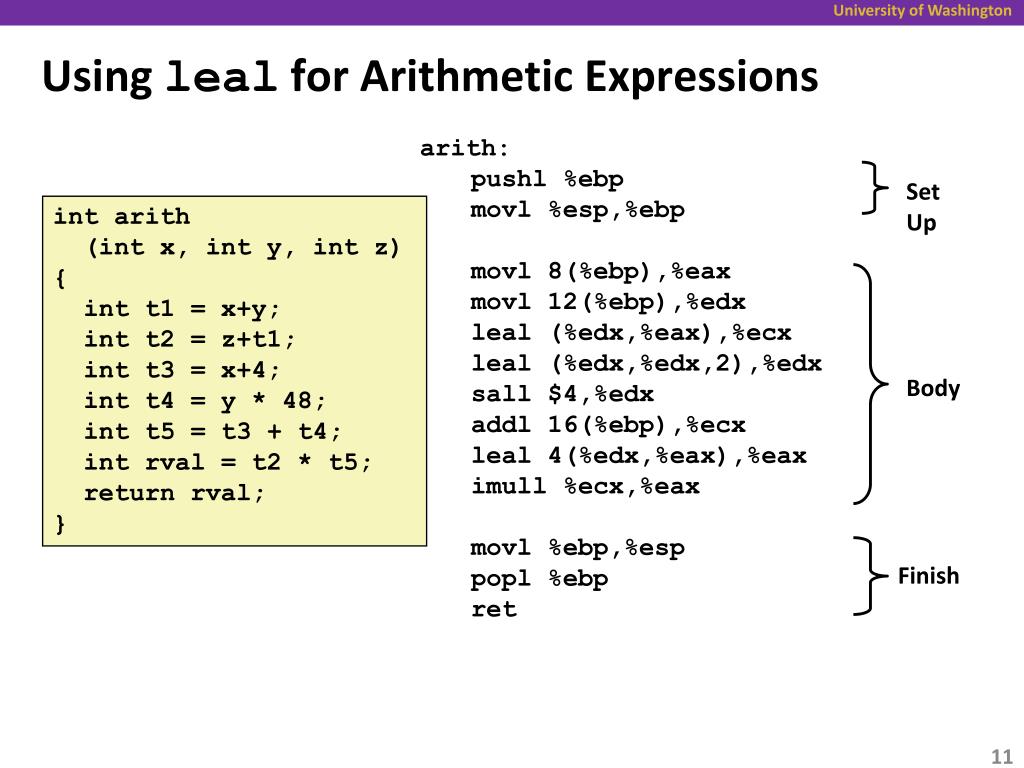 University of Washington

Using leal for Arithmetic Expressions

int arith
(int x, int y, int z)
{
int t1 = x+y;
int t2 = z+t1;
int t3 = x+4;
int t4 = y * 48;
int t5 = t3 + t4;
int rval = t2 * t5;
return rval;
}

arith:
pushl %ebp
movl %esp,%ebp

movl 8(%ebp),%eax
movl 12(%ebp),%edx
leal (%edx,%eax),%ecx
leal (%edx,%edx,2),%edx
sall $4,%edx
addl 16(%ebp),%ecx
leal 4(%edx,%eax),%eax
imull %ecx,%eax

movl %ebp,%esp
popl %ebp
ret

Set Up

Body

Finish

11